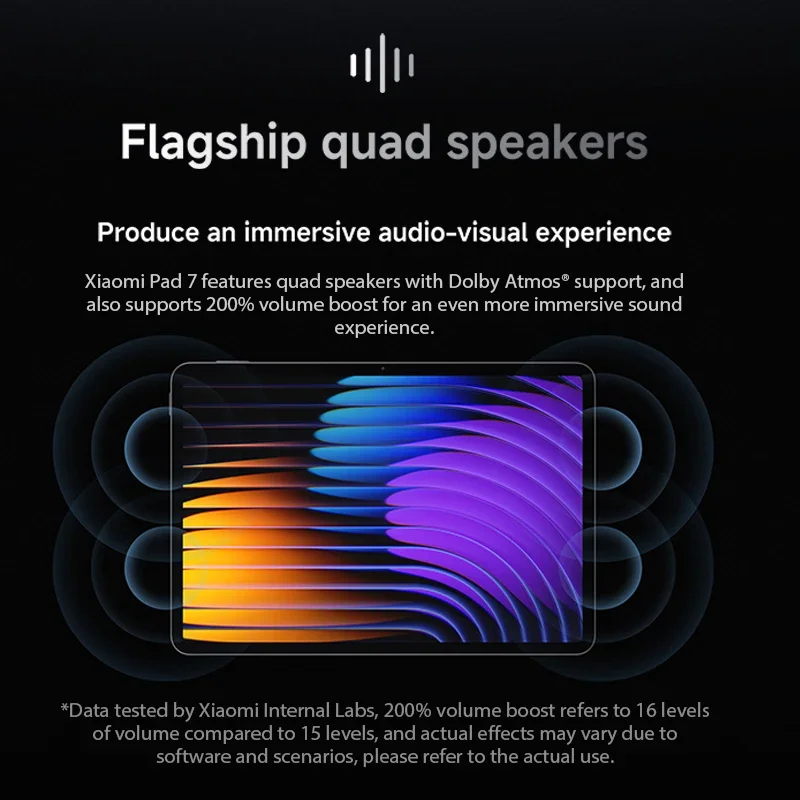 Flagship quad speakers

Produce an immersive audio-visual experience

Xiaomi Pad 7 features quad speakers with Dolby Atmos® support, and also supports 200% volume boost for an even more immersive sound experience.

*Data tested by Xiaomi Internal Labs, 200% volume boost refers to 16 levels of volume compared to 15 levels, and actual effects may vary due to software and scenarios, please refer to the actual use.